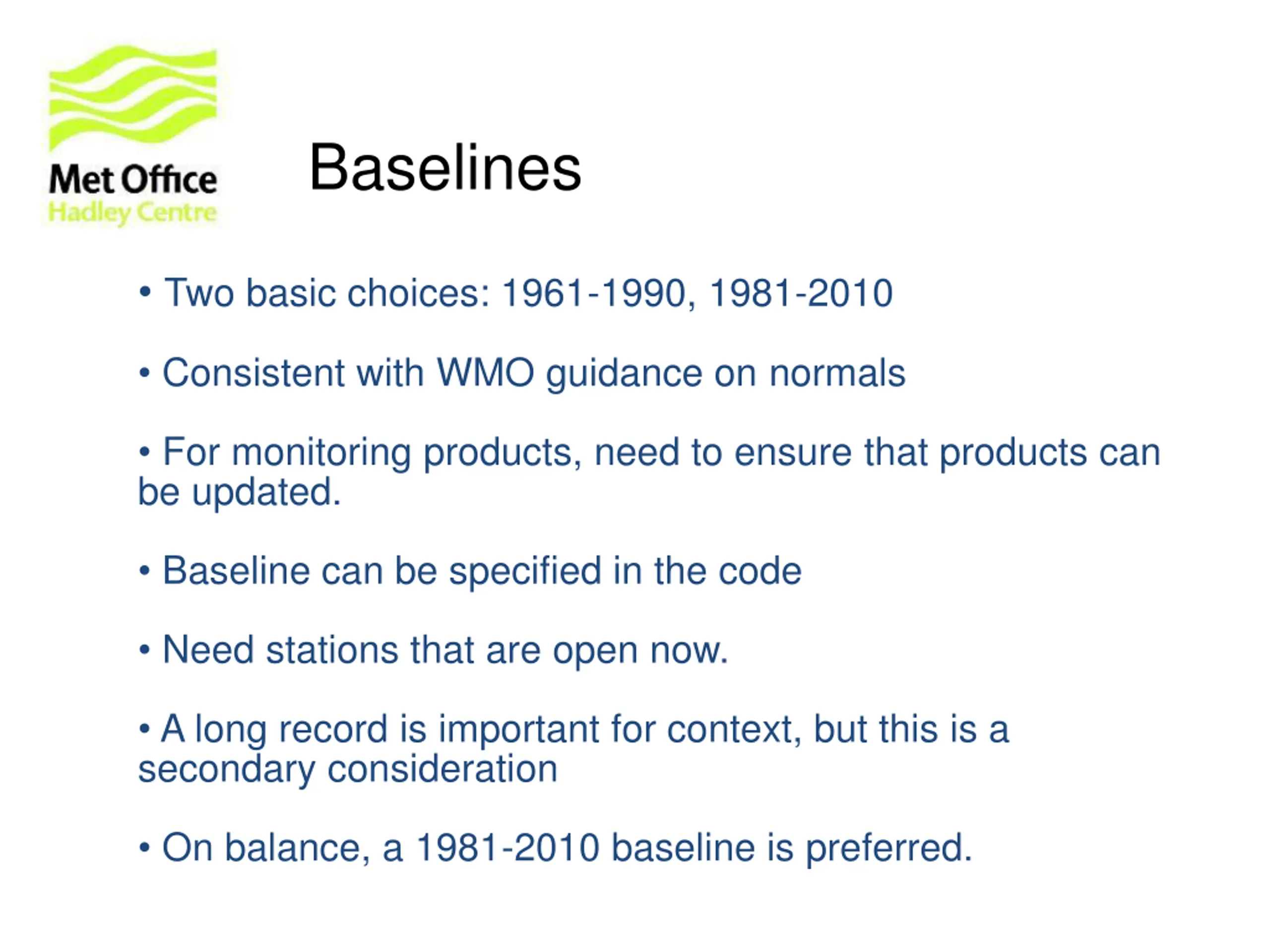 Met Office
Hadley Centre

Baselines

• Two basic choices: 1961-1990, 1981-2010

• Consistent with WMO guidance on normals

• For monitoring products, need to ensure that products can be updated.

• Baseline can be specified in the code

• Need stations that are open now.

• A long record is important for context, but this is a secondary consideration

• On balance, a 1981-2010 baseline is preferred.